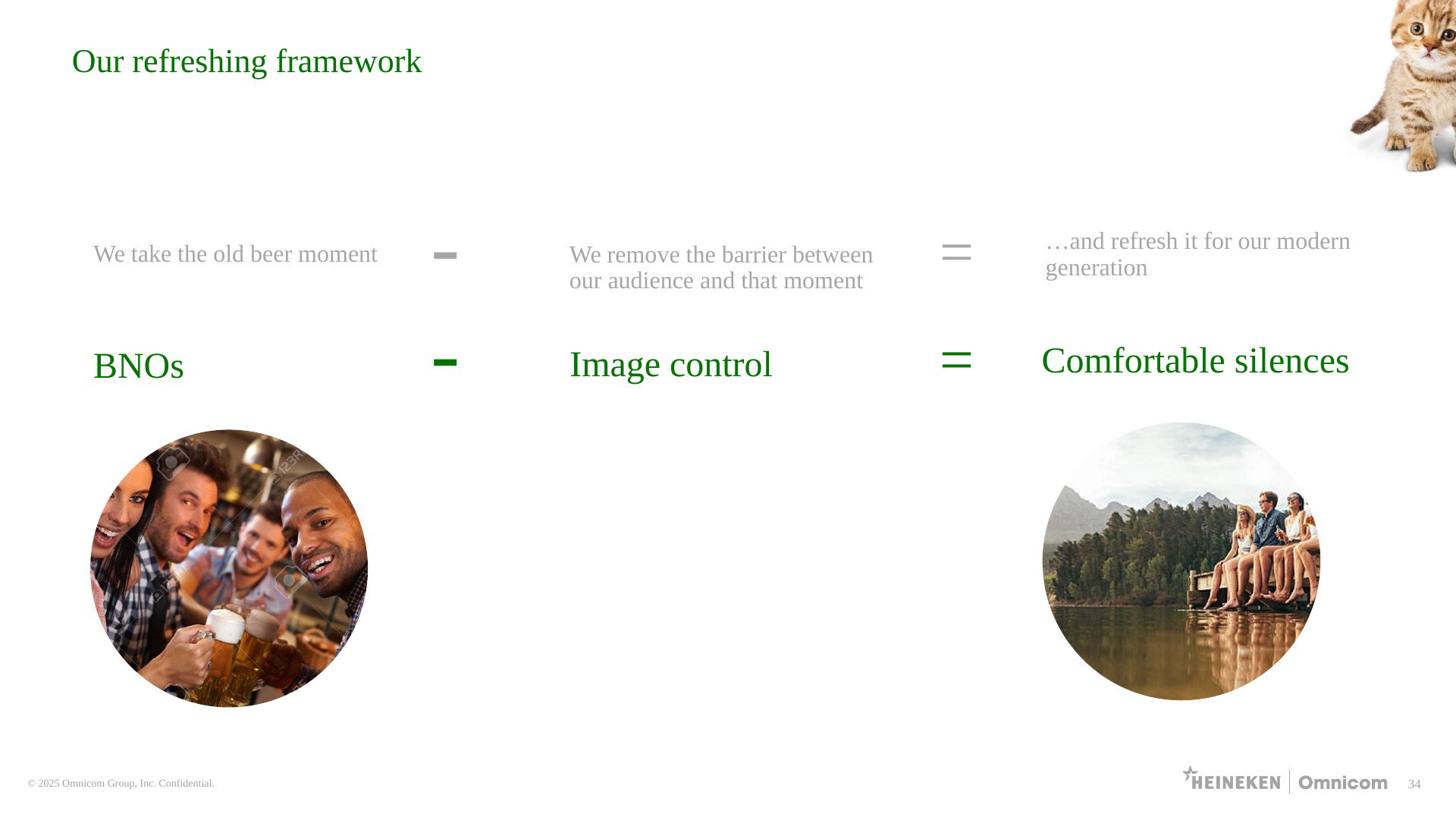 Our refreshing framework

We take the old beer moment

-

We remove the barrier between our audience and that moment

=

…and refresh it for our modern generation

BNOs

-

Image control

=

Comfortable silences

© 2025 Omnicom Group, Inc. Confidential.

HEINEKEN Omnicom

34